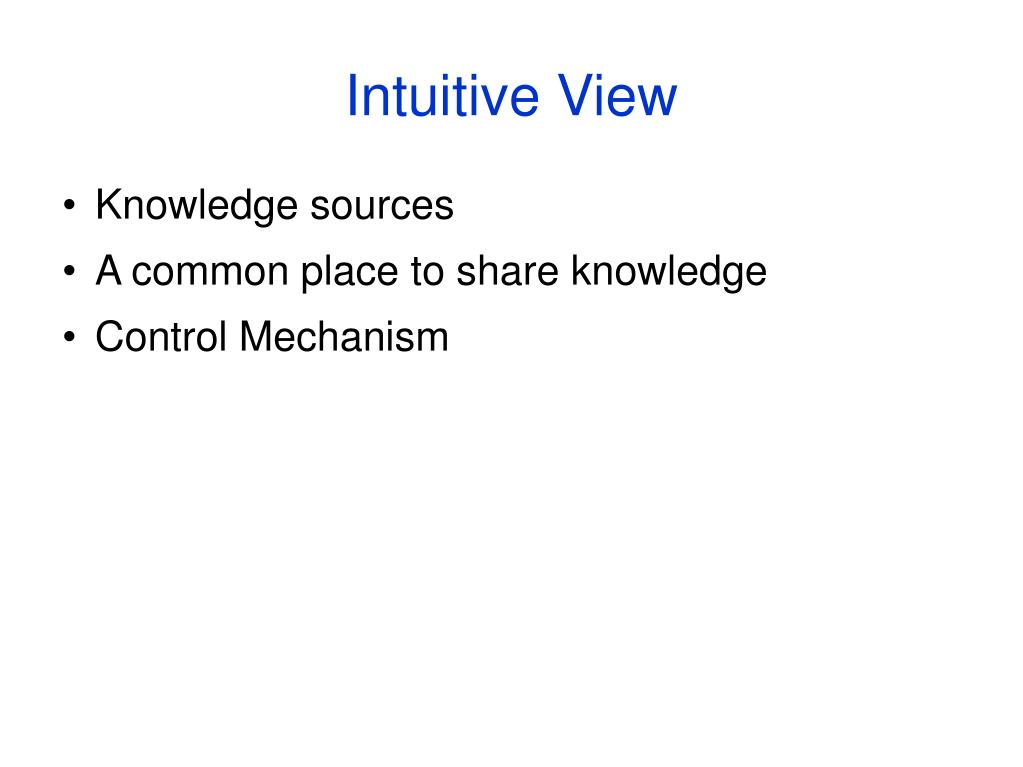 Intuitive View

• Knowledge sources
• A common place to share knowledge
• Control Mechanism